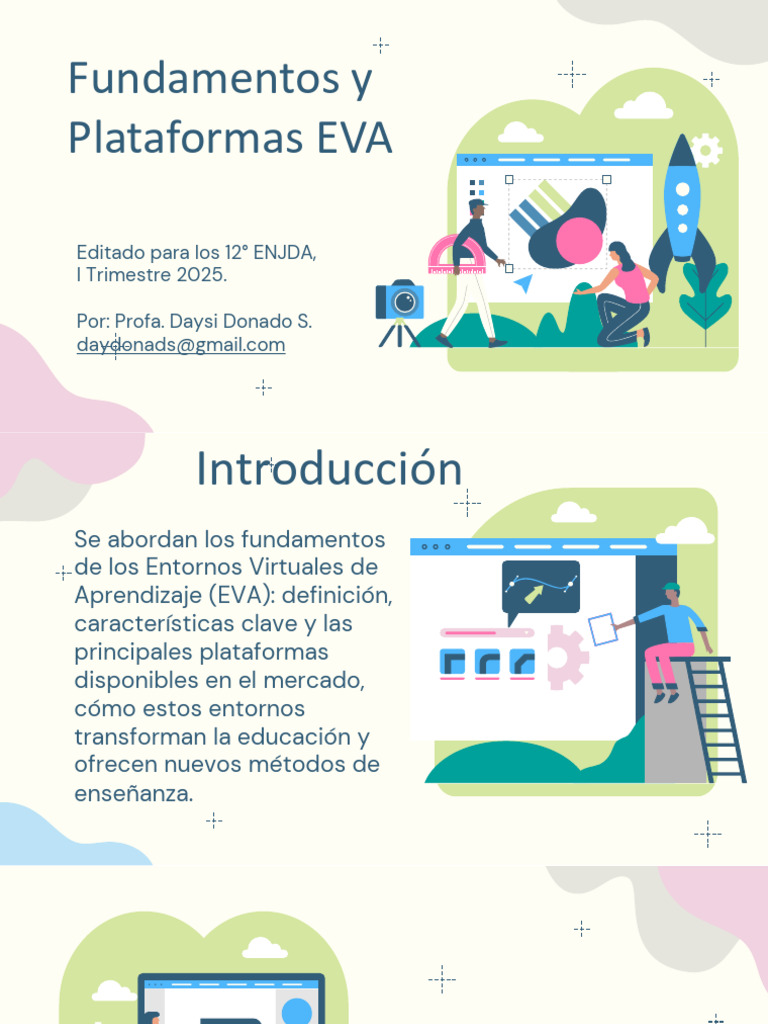 Fundamentos y Plataformas EVA

Editado para los 12° ENJDA, I Trimestre 2025.

Por: Profa. Daysi Donado S.
daydonads@gmail.com

Introducción

Se abordan los fundamentos de los Entornos Virtuales de Aprendizaje (EVA): definición, características clave y las principales plataformas disponibles en el mercado, cómo estos entornos transforman la educación y ofrecen nuevos métodos de enseñanza.